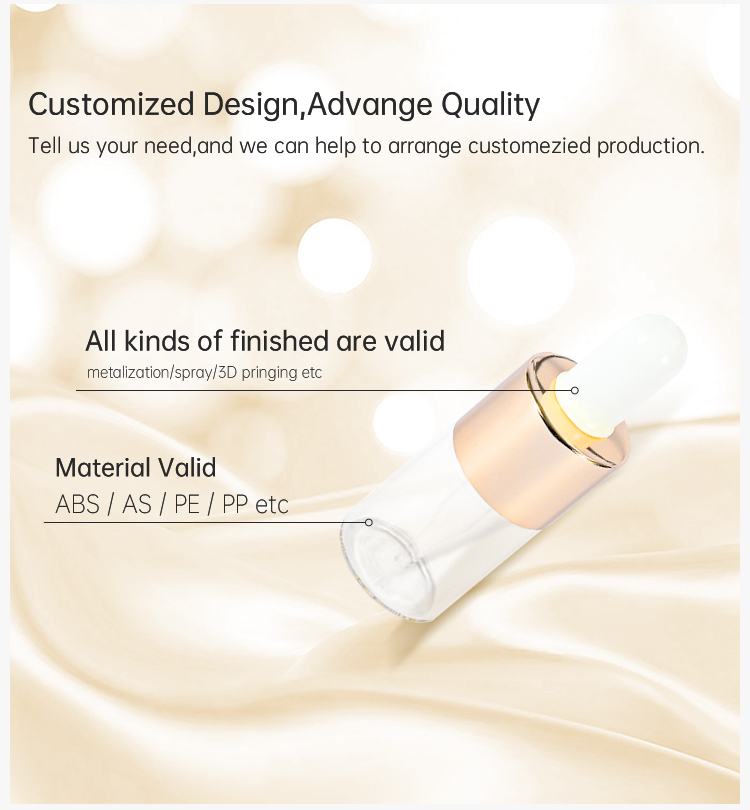 Customized Design,Advange Quality
Tell us your need,and we can help to arrange customezied production.

All kinds of finished are valid
metalization/spray/3D pringing etc

Material Valid
ABS / AS / PE / PP etc